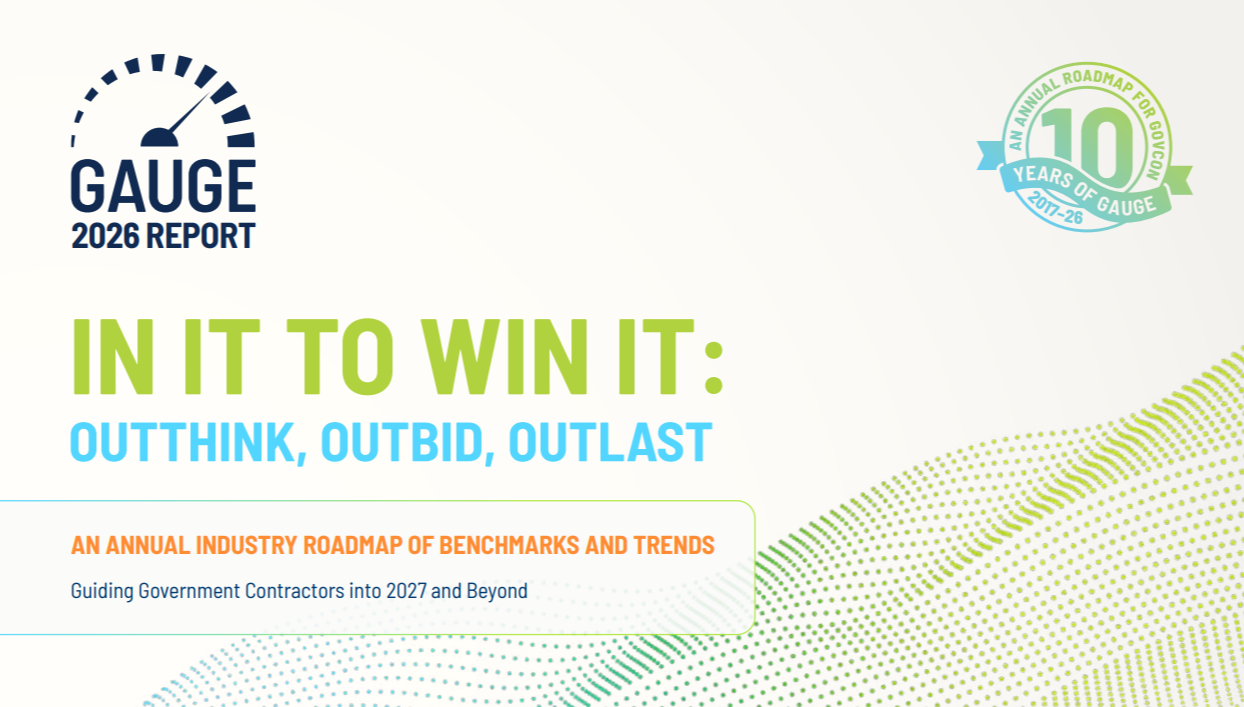 GAUGE
2026 REPORT

AN ANNUAL ROADMAP FOR GOVCON
10
YEARS OF GAUGE
2017–26

IN IT TO WIN IT:
OUTTHINK, OUTBID, OUTLAST

AN ANNUAL INDUSTRY ROADMAP OF BENCHMARKS AND TRENDS

Guiding Government Contractors into 2027 and Beyond